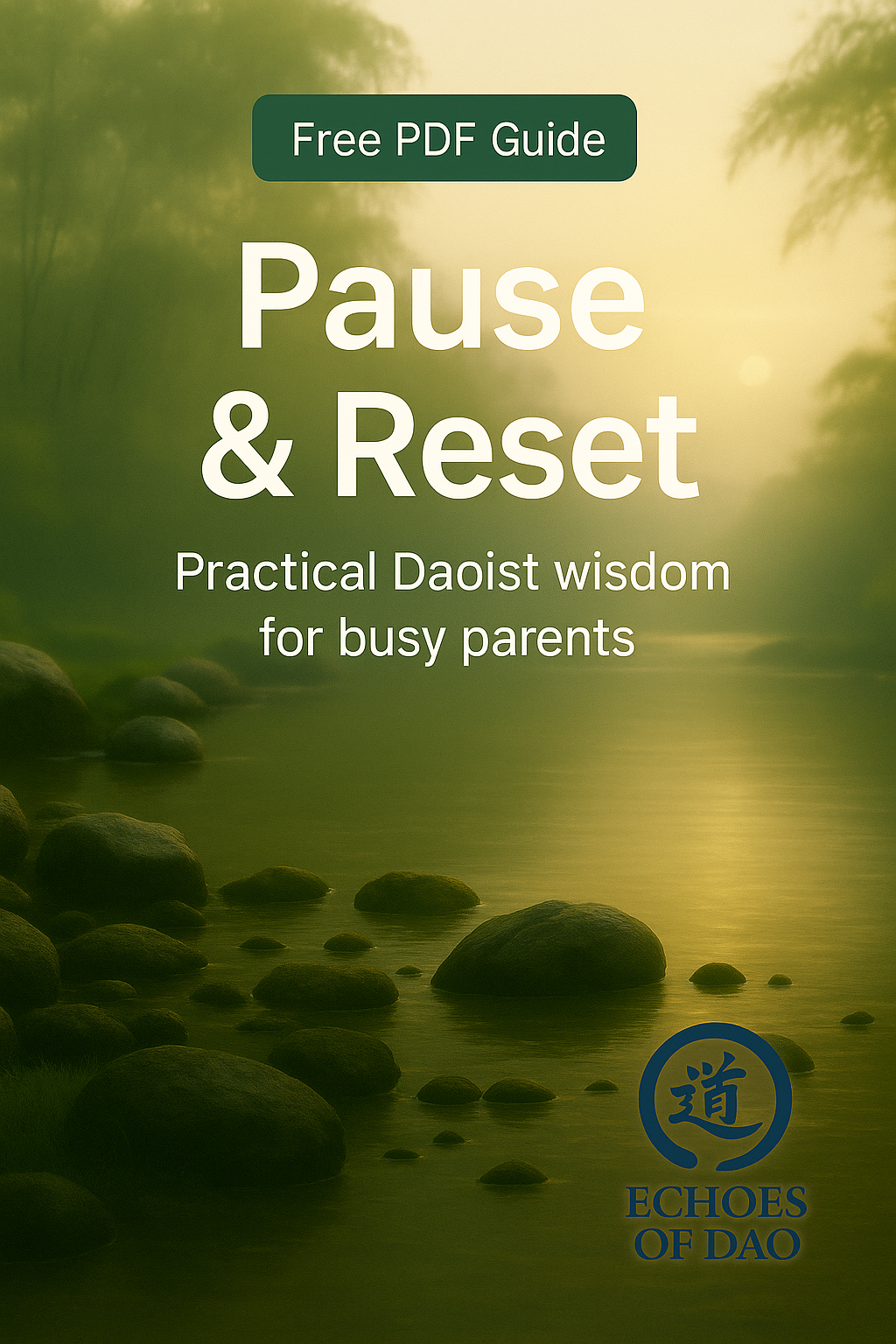 Free PDF Guide

Pause & Reset

Practical Daoist wisdom for busy parents

道

ECHOES OF DAO